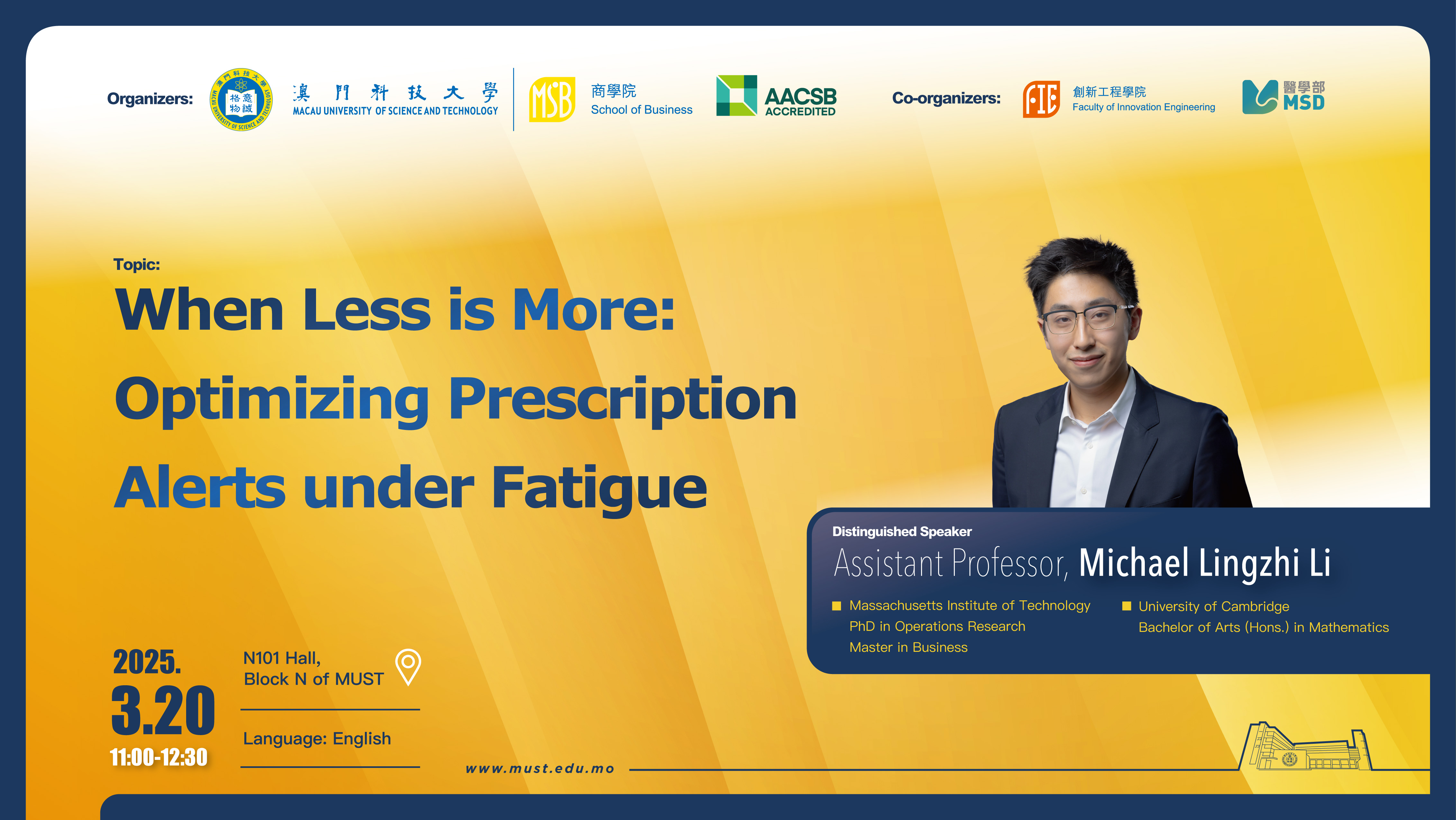 Organizers: 澳門科技大學 MACAU UNIVERSITY OF SCIENCE AND TECHNOLOGY MSB 商學院 School of Business AACSB ACCREDITED Co-organizers: FIE 創新工程學院 Faculty of Innovation Engineering 醫學部 MSD

Topic:
When Less is More: Optimizing Prescription Alerts under Fatigue

Distinguished Speaker
Assistant Professor, Michael Lingzhi Li

Massachusetts Institute of Technology
PhD in Operations Research
Master in Business

University of Cambridge
Bachelor of Arts (Hons.) in Mathematics

2025.
3.20
11:00-12:30

N101 Hall,
Block N of MUST

Language: English

www.must.edu.mo